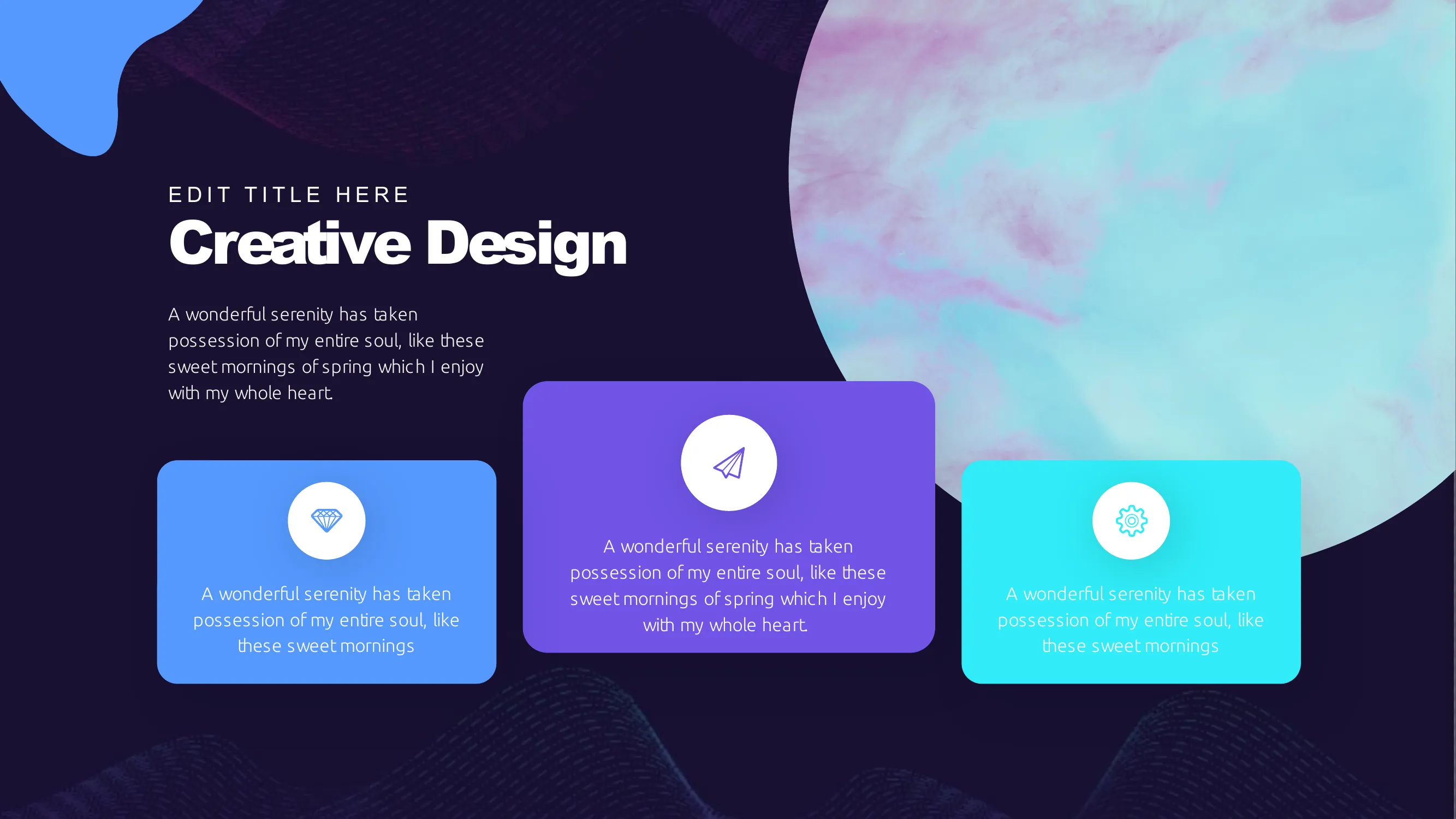 EDIT TITLE HERE

Creative Design

A wonderful serenity has taken possession of my entire soul, like these sweet mornings of spring which I enjoy with my whole heart.

A wonderful serenity has taken possession of my entire soul, like these sweet mornings

A wonderful serenity has taken possession of my entire soul, like these sweet mornings of spring which I enjoy with my whole heart.

A wonderful serenity has taken possession of my entire soul, like these sweet mornings